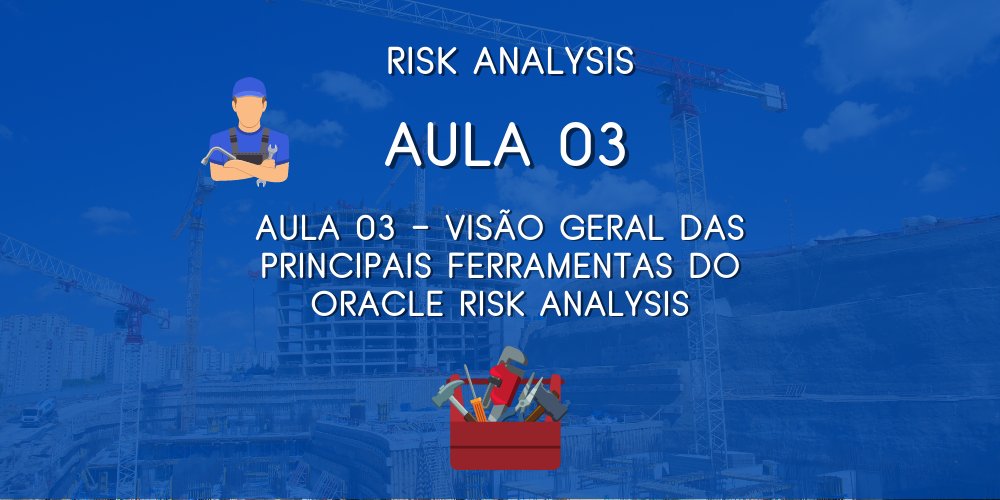 RISK ANALYSIS

AULA 03

AULA 03 - VISÃO GERAL DAS PRINCIPAIS FERRAMENTAS DO ORACLE RISK ANALYSIS